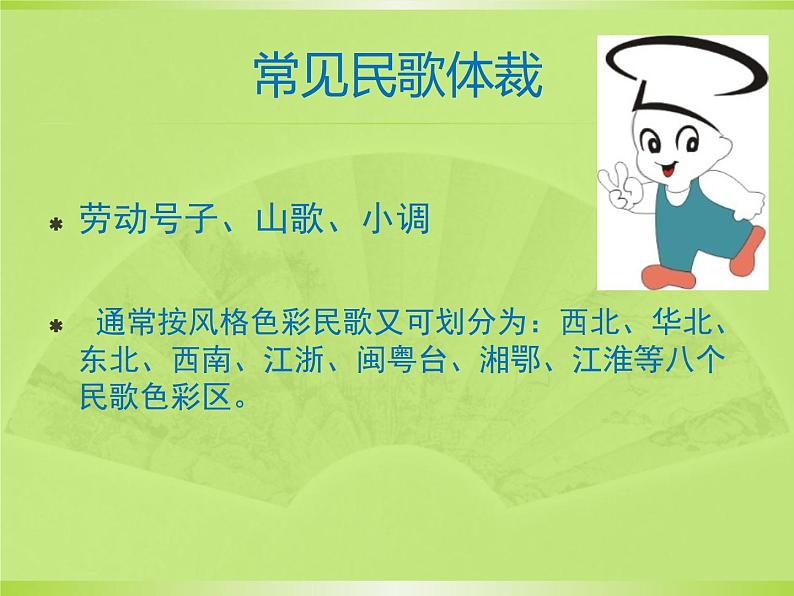 常见民歌体裁

* 劳动号子、山歌、小调

* 通常按风格色彩民歌又可划分为：西北、华北、东北、西南、江浙、闽粤台、湘鄂、江淮等八个民歌色彩区。